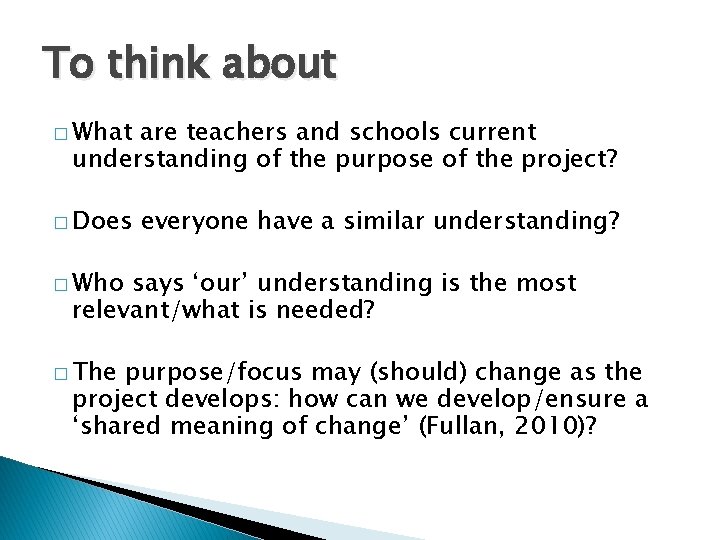 To think about

□ What are teachers and schools current understanding of the purpose of the project?

□ Does everyone have a similar understanding?

□ Who says ‘our’ understanding is the most relevant/what is needed?

□ The purpose/focus may (should) change as the project develops: how can we develop/ensure a ‘shared meaning of change’ (Fullan, 2010)?